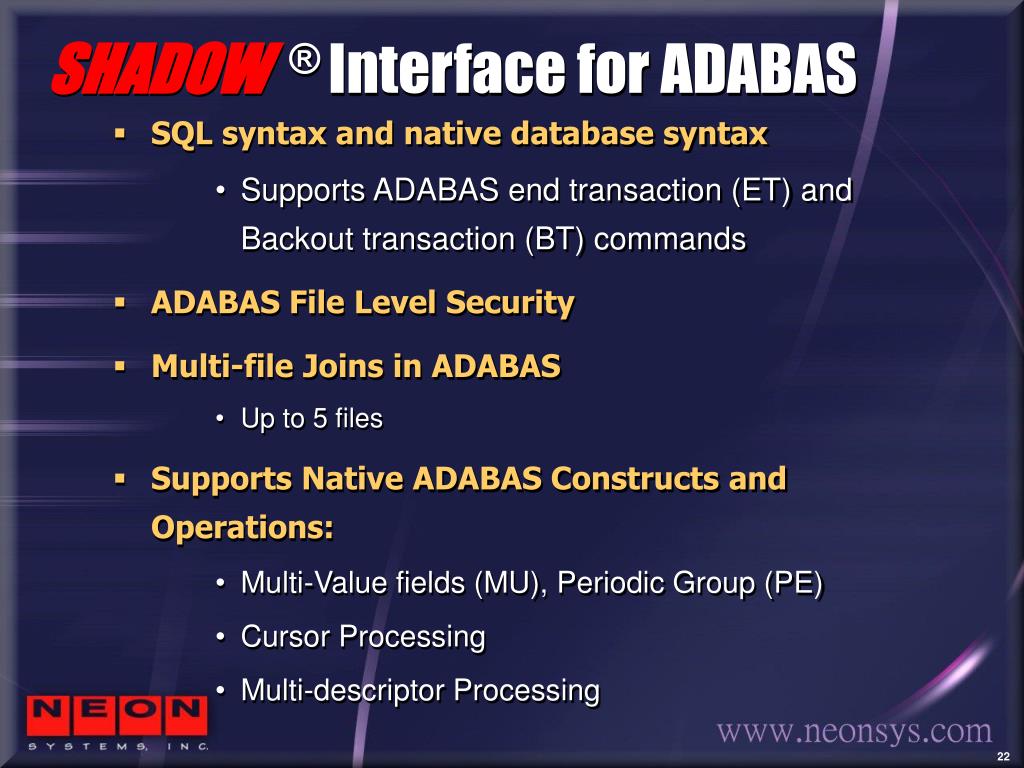 SHADOW ® Interface for ADABAS

▪ SQL syntax and native database syntax
• Supports ADABAS end transaction (ET) and Backout transaction (BT) commands

▪ ADABAS File Level Security

▪ Multi-file Joins in ADABAS
• Up to 5 files

▪ Supports Native ADABAS Constructs and Operations:
• Multi-Value fields (MU), Periodic Group (PE)
• Cursor Processing
• Multi-descriptor Processing

NEON SYSTEMS, INC.

www.neonsys.com

22